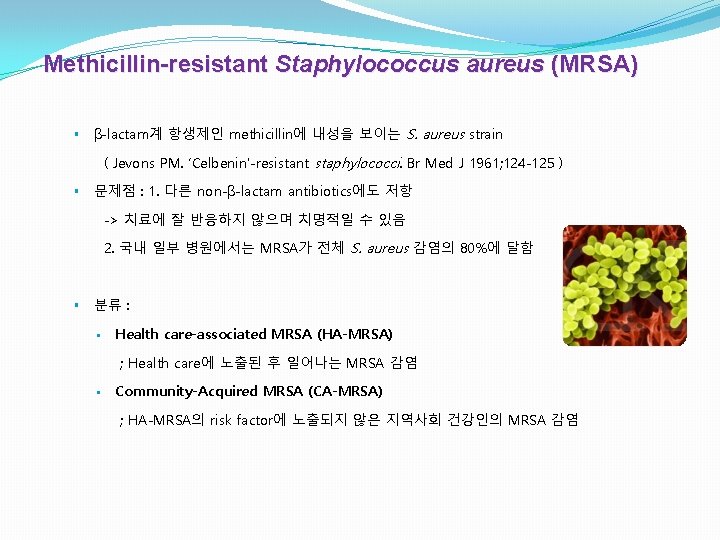 Methicillin-resistant Staphylococcus aureus (MRSA)

▪ β-lactam계 항생제인 methicillin에 내성을 보이는 S. aureus strain

( Jevons PM. 'Celbenin'-resistant staphylococci. Br Med J 1961;124-125 )

▪ 문제점 : 1. 다른 non-β-lactam antibiotics에도 저항

-> 치료에 잘 반응하지 않으며 치명적일 수 있음

2. 국내 일부 병원에서는 MRSA가 전체 S. aureus 감염의 80%에 달함

▪ 분류 :

▪ Health care-associated MRSA (HA-MRSA)

; Health care에 노출된 후 일어나는 MRSA 감염

▪ Community-Acquired MRSA (CA-MRSA)

; HA-MRSA의 risk factor에 노출되지 않은 지역사회 건강인의 MRSA 감염